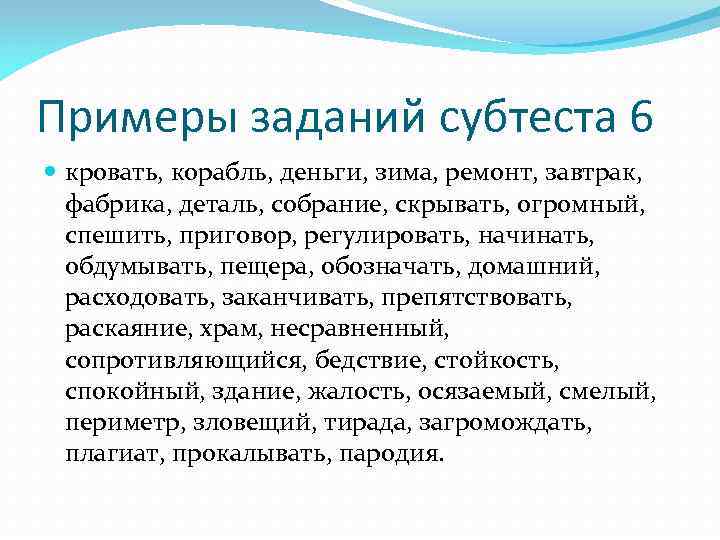 Примеры заданий субтеста 6

кровать, корабль, деньги, зима, ремонт, завтрак, фабрика, деталь, собрание, скрывать, огромный, спешить, приговор, регулировать, начинать, обдумывать, пещера, обозначать, домашний, расходовать, заканчивать, препятствовать, раскаяние, храм, несравненный, сопротивляющийся, бедствие, стойкость, спокойный, здание, жалость, осязаемый, смелый, периметр, зловещий, тирада, загромождать, плагиат, прокалывать, пародия.